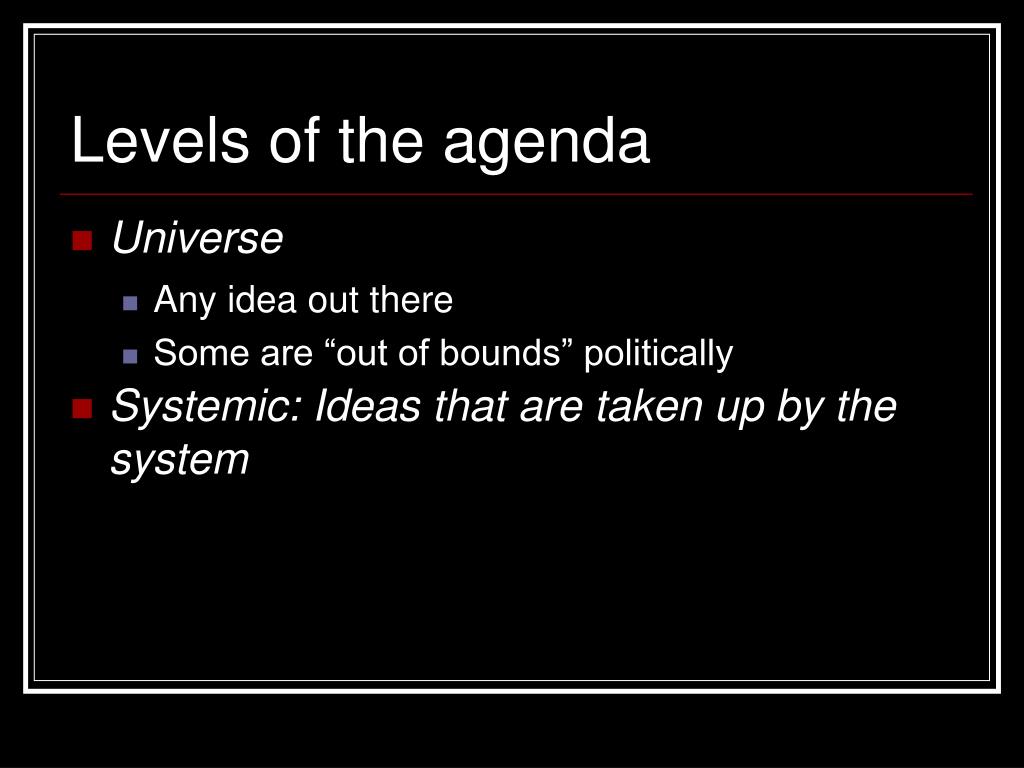 Levels of the agenda

Universe

Any idea out there

Some are “out of bounds” politically

Systemic: Ideas that are taken up by the system